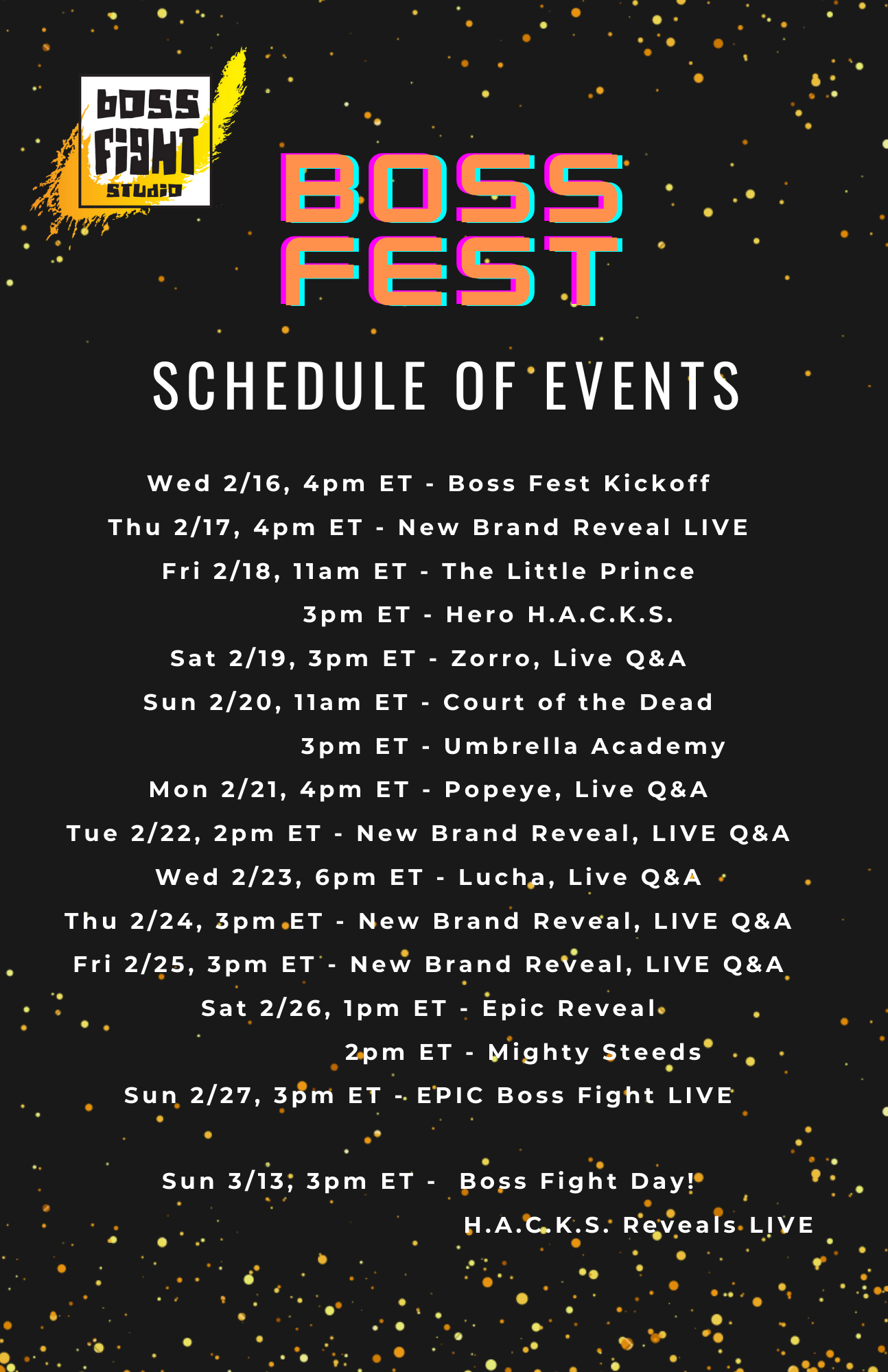 boss fight studio

BOSS FEST

SCHEDULE OF EVENTS

Wed 2/16, 4pm ET - Boss Fest Kickoff
Thu 2/17, 4pm ET - New Brand Reveal LIVE
Fri 2/18, 11am ET - The Little Prince
3pm ET - Hero H.A.C.K.S.
Sat 2/19, 3pm ET - Zorro, Live Q&A
Sun 2/20, 11am ET - Court of the Dead
3pm ET - Umbrella Academy
Mon 2/21, 4pm ET - Popeye, Live Q&A
Tue 2/22, 2pm ET - New Brand Reveal, LIVE Q&A
Wed 2/23, 6pm ET - Lucha, Live Q&A
Thu 2/24, 3pm ET - New Brand Reveal, LIVE Q&A
Fri 2/25, 3pm ET - New Brand Reveal, LIVE Q&A
Sat 2/26, 1pm ET - Epic Reveal
2pm ET - Mighty Steeds
Sun 2/27, 3pm ET - EPIC Boss Fight LIVE

Sun 3/13, 3pm ET - Boss Fight Day!
H.A.C.K.S. Reveals LIVE